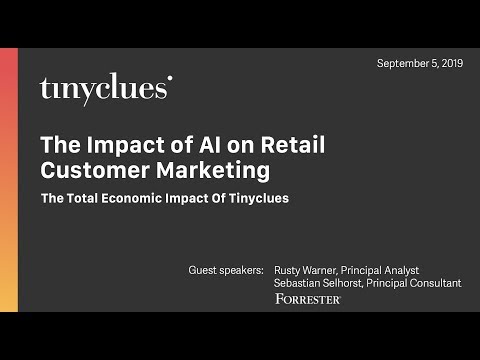 September 5, 2019

tinyclues

The Impact of AI on Retail Customer Marketing

The Total Economic Impact Of Tinyclues

Guest speakers: Rusty Warner, Principal Analyst
Sebastian Selhorst, Principal Consultant

FORRESTER